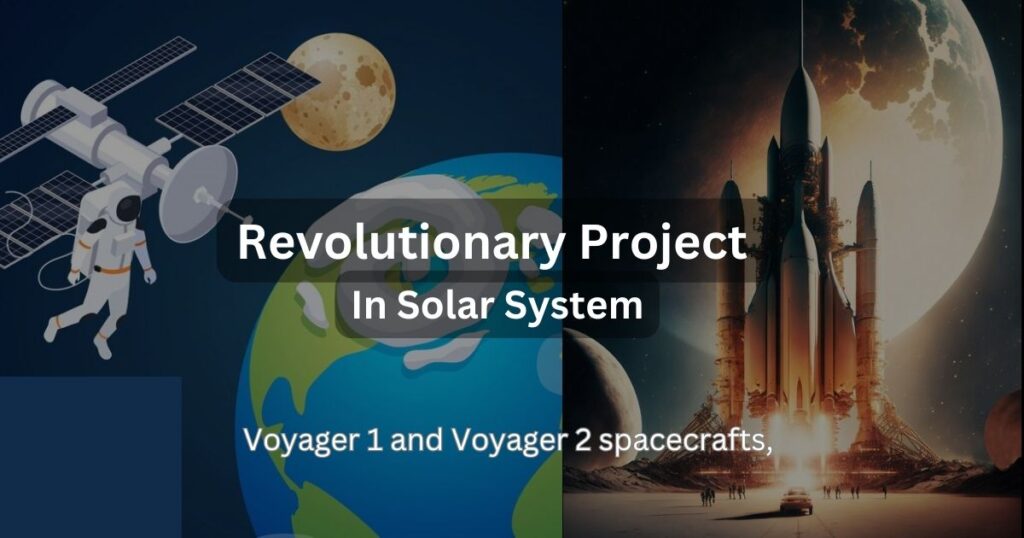 Revolutionary Project
In Solar System

Voyager 1 and Voyager 2 spacecrafts,